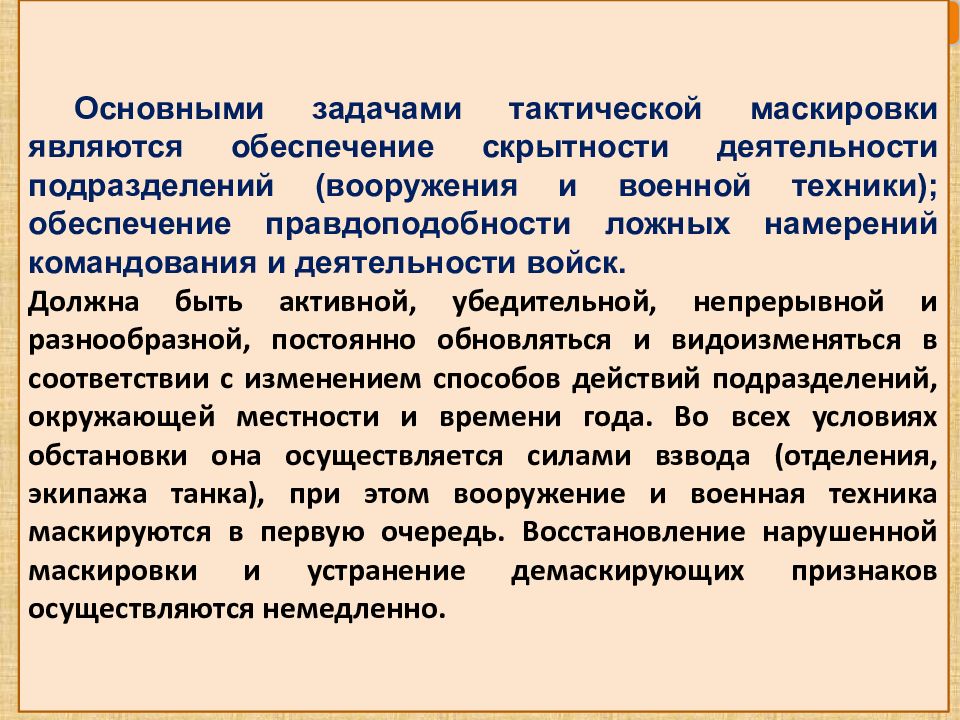 Основными задачами тактической маскировки являются обеспечение скрытности деятельности подразделений (вооружения и военной техники); обеспечение правдоподобности ложных намерений командования и деятельности войск.

Должна быть активной, убедительной, непрерывной и разнообразной, постоянно обновляться и видоизменяться в соответствии с изменением способов действий подразделений, окружающей местности и времени года. Во всех условиях обстановки она осуществляется силами взвода (отделения, экипажа танка), при этом вооружение и военная техника маскируются в первую очередь. Восстановление нарушенной маскировки и устранение демаскирующих признаков осуществляются немедленно.